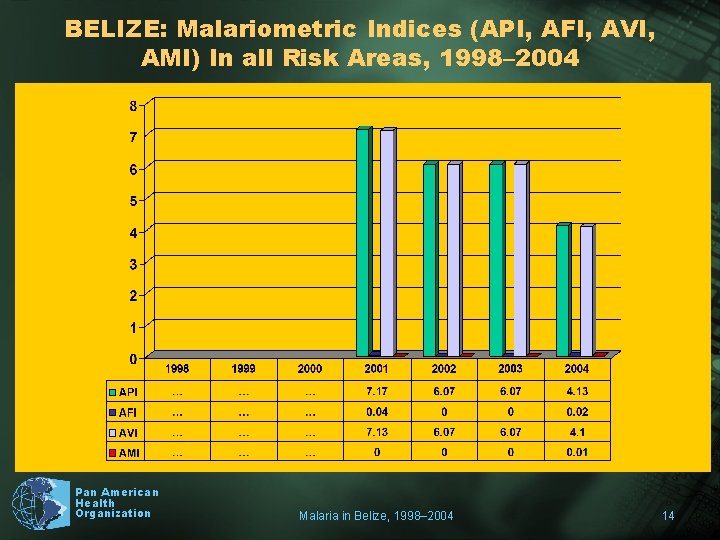 BELIZE: Malariometric Indices (API, AFI, AVI, AMI) In all Risk Areas, 1998–2004

8
7
6
5
4
3
2
1
0

| | 1998 | 1999 | 2000 | 2001 | 2002 | 2003 | 2004 |
|---|---|---|---|---|---|---|---|
| API | ... | ... | ... | 7.17 | 6.07 | 6.07 | 4.13 |
| AFI | ... | ... | ... | 0.04 | 0 | 0 | 0.02 |
| AVI | ... | ... | ... | 7.13 | 6.07 | 6.07 | 4.1 |
| AMI | ... | ... | ... | 0 | 0 | 0 | 0.01 |

Pan American
Health
Organization

Malaria in Belize, 1998–2004

14